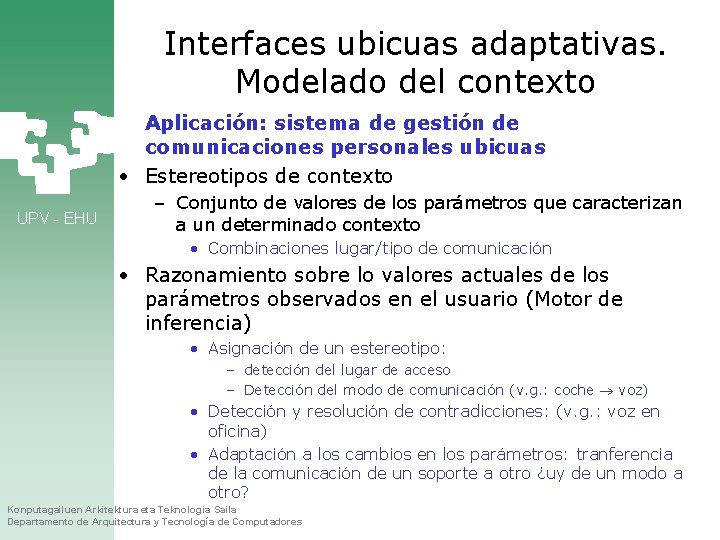 Interfaces ubicuas adaptativas. Modelado del contexto

UPV - EHU

Aplicación: sistema de gestión de comunicaciones personales ubicuas

• Estereotipos de contexto
– Conjunto de valores de los parámetros que caracterizan a un determinado contexto
• Combinaciones lugar/tipo de comunicación
• Razonamiento sobre lo valores actuales de los parámetros observados en el usuario (Motor de inferencia)
• Asignación de un estereotipo:
– detección del lugar de acceso
– Detección del modo de comunicación (v.g.: coche $\rightarrow$ voz)
• Detección y resolución de contradicciones: (v.g.: voz en oficina)
• Adaptación a los cambios en los parámetros: tranferencia de la comunicación de un soporte a otro ¿uy de un modo a otro?

Konputagailuen Arkitektura eta Teknologia Saila
Departamento de Arquitectura y Tecnología de Computadores